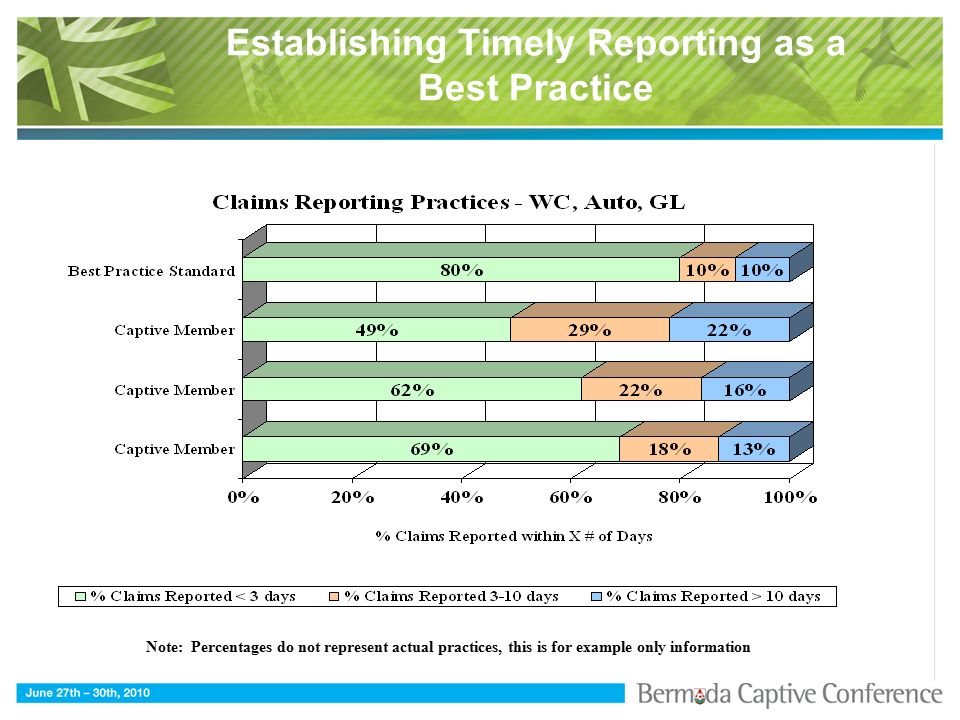 Establishing Timely Reporting as a Best Practice

Claims Reporting Practices - WC, Auto, GL

Best Practice Standard 80% 10% 10%

Captive Member 49% 29% 22%

Captive Member 62% 22% 16%

Captive Member 69% 18% 13%

0% 20% 40% 60% 80% 100%

% Claims Reported within X # of Days

% Claims Reported < 3 days  % Claims Reported 3-10 days  % Claims Reported > 10 days

Note: Percentages do not represent actual practices, this is for example only information

June 27th – 30th, 2010

Bermuda Captive Conference